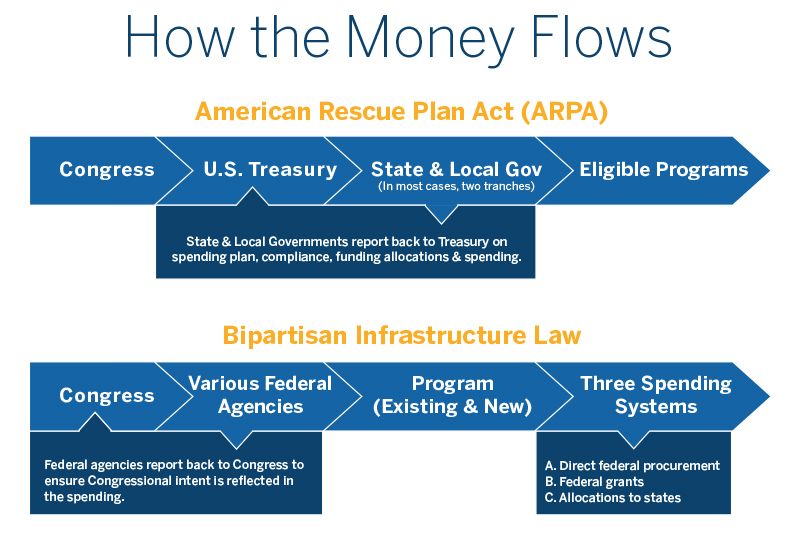 How the Money Flows

American Rescue Plan Act (ARPA)

Congress

U.S. Treasury

State & Local Gov
(In most cases, two tranches)

Eligible Programs

State & Local Governments report back to Treasury on spending plan, compliance, funding allocations & spending.

Bipartisan Infrastructure Law

Congress

Various Federal Agencies

Program (Existing & New)

Three Spending Systems

Federal agencies report back to Congress to ensure Congressional intent is reflected in the spending.

A. Direct federal procurement
B. Federal grants
C. Allocations to states